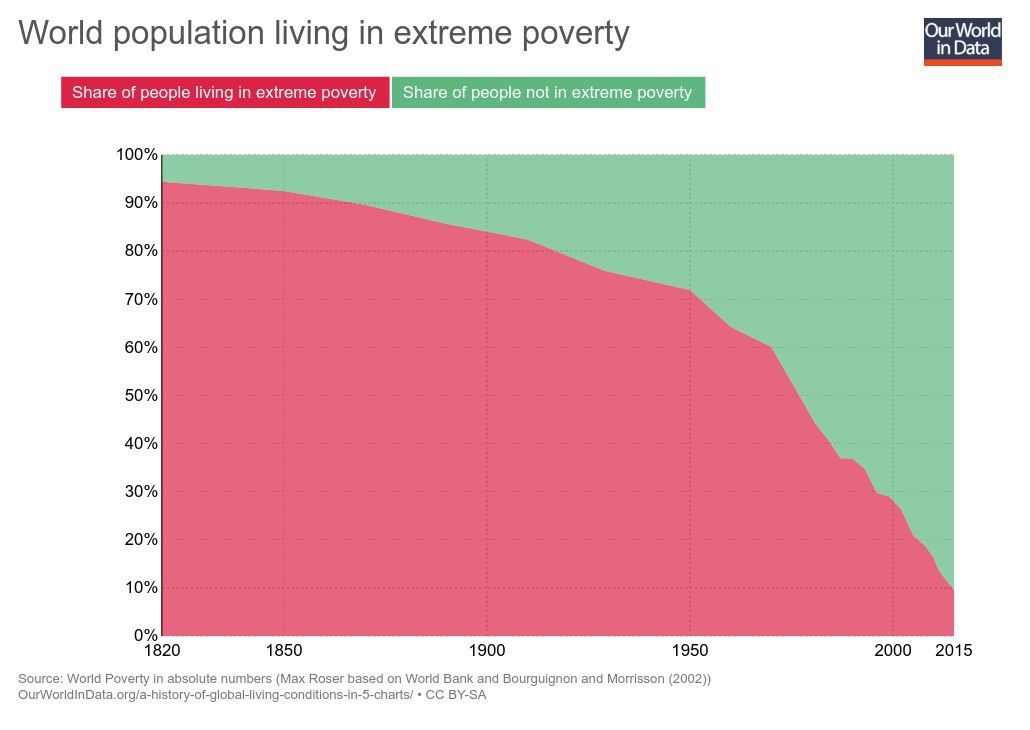 World population living in extreme poverty

Our World in Data

Share of people living in extreme poverty
Share of people not in extreme poverty

100%
90%
80%
70%
60%
50%
40%
30%
20%
10%
0%

1820
1850
1900
1950
2000
2015

Source: World Poverty in absolute numbers (Max Roser based on World Bank and Bourguignon and Morrisson (2002))
OurWorldInData.org/a-history-of-global-living-conditions-in-5-charts/ • CC BY-SA